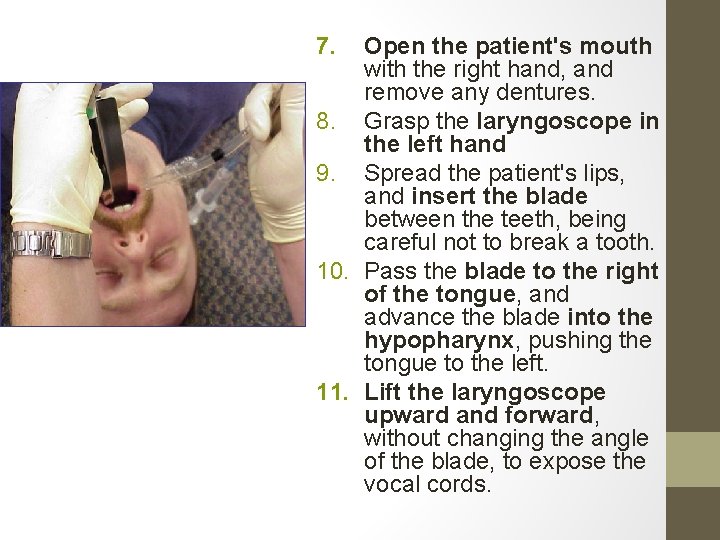 7. Open the patient's mouth with the right hand, and remove any dentures.

8. Grasp the laryngoscope in the left hand

9. Spread the patient's lips, and insert the blade between the teeth, being careful not to break a tooth.

10. Pass the blade to the right of the tongue, and advance the blade into the hypopharynx, pushing the tongue to the left.

11. Lift the laryngoscope upward and forward, without changing the angle of the blade, to expose the vocal cords.